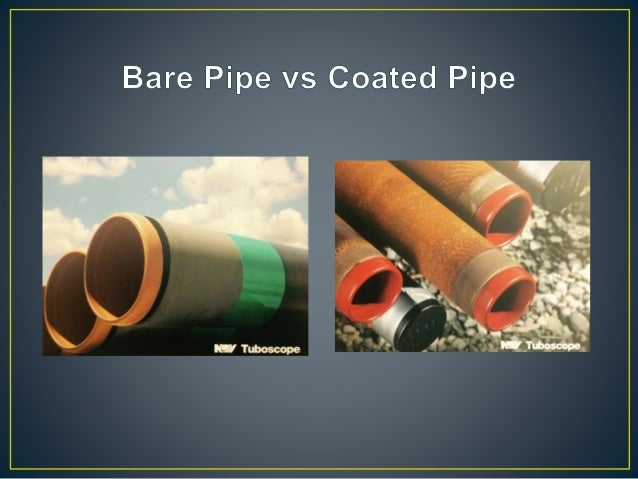 Bare Pipe vs Coated Pipe

NOV Tuboscope

NOV Tuboscope